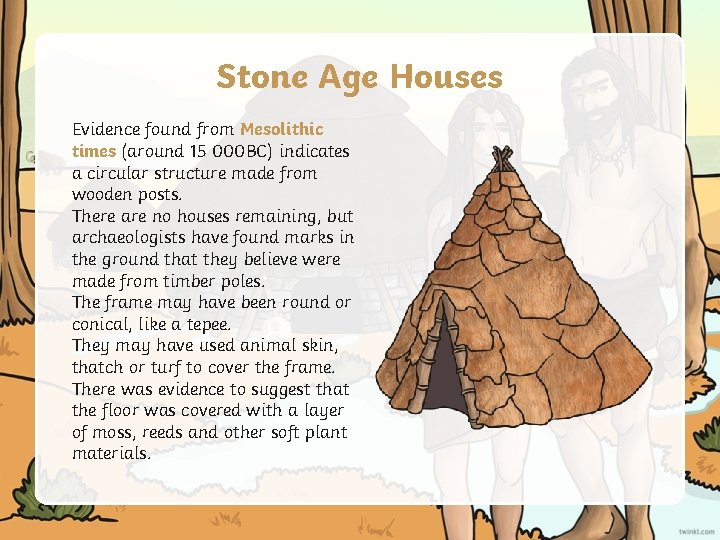 Stone Age Houses

Evidence found from Mesolithic times (around 15 000BC) indicates a circular structure made from wooden posts.
There are no houses remaining, but archaeologists have found marks in the ground that they believe were made from timber poles.
The frame may have been round or conical, like a tepee.
They may have used animal skin, thatch or turf to cover the frame.
There was evidence to suggest that the floor was covered with a layer of moss, reeds and other soft plant materials.

twinkl.com